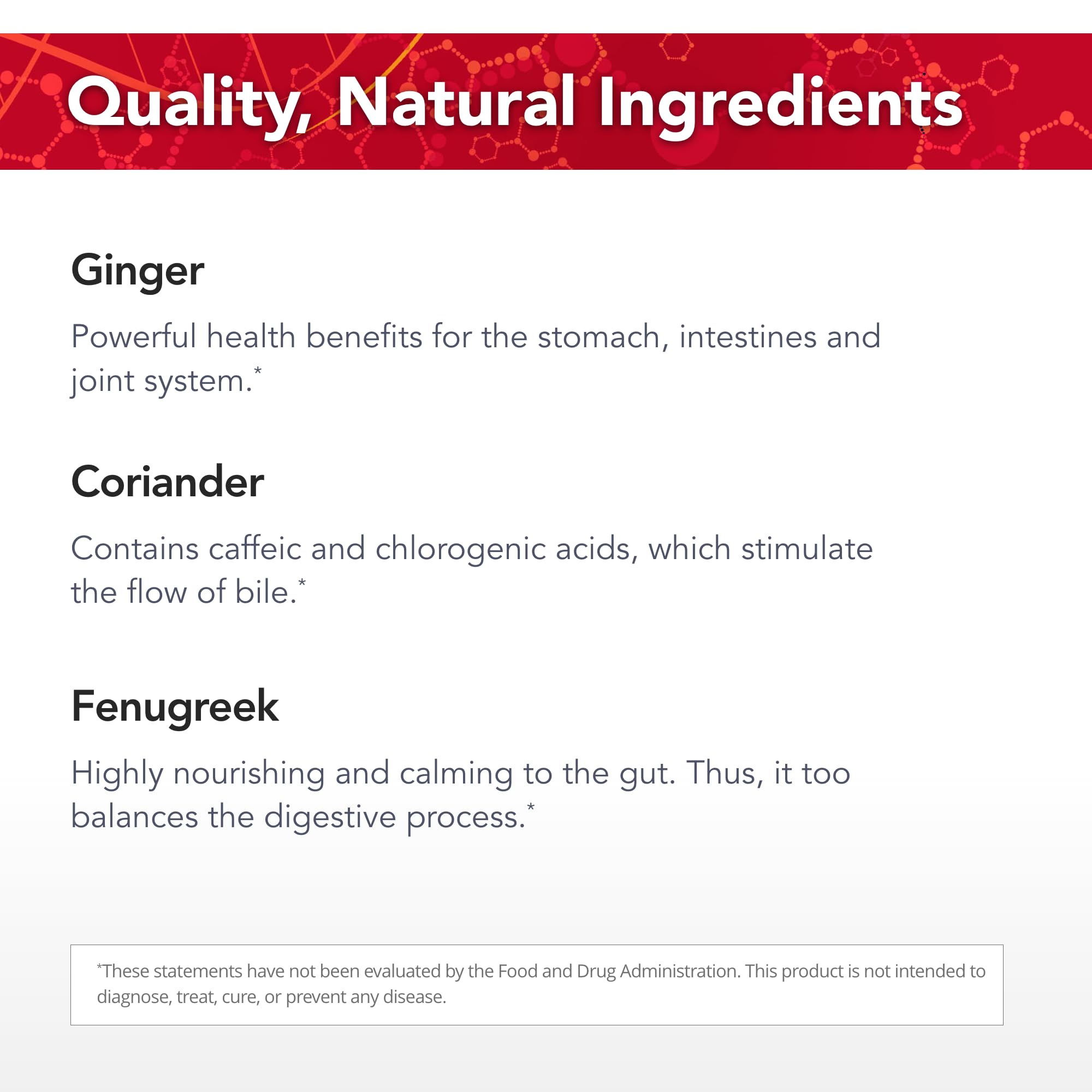 Quality, Natural Ingredients

Ginger

Powerful health benefits for the stomach, intestines and joint system.*

Coriander

Contains caffeic and chlorogenic acids, which stimulate the flow of bile.*

Fenugreek

Highly nourishing and calming to the gut. Thus, it too balances the digestive process.*

*These statements have not been evaluated by the Food and Drug Administration. This product is not intended to diagnose, treat, cure, or prevent any disease.